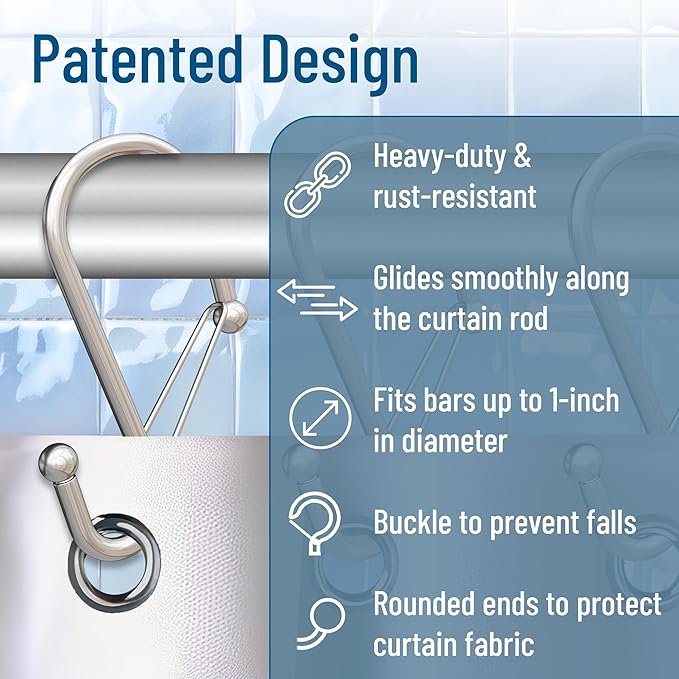 Patented Design

Heavy-duty & rust-resistant

Glides smoothly along the curtain rod

Fits bars up to 1-inch in diameter

Buckle to prevent falls

Rounded ends to protect curtain fabric